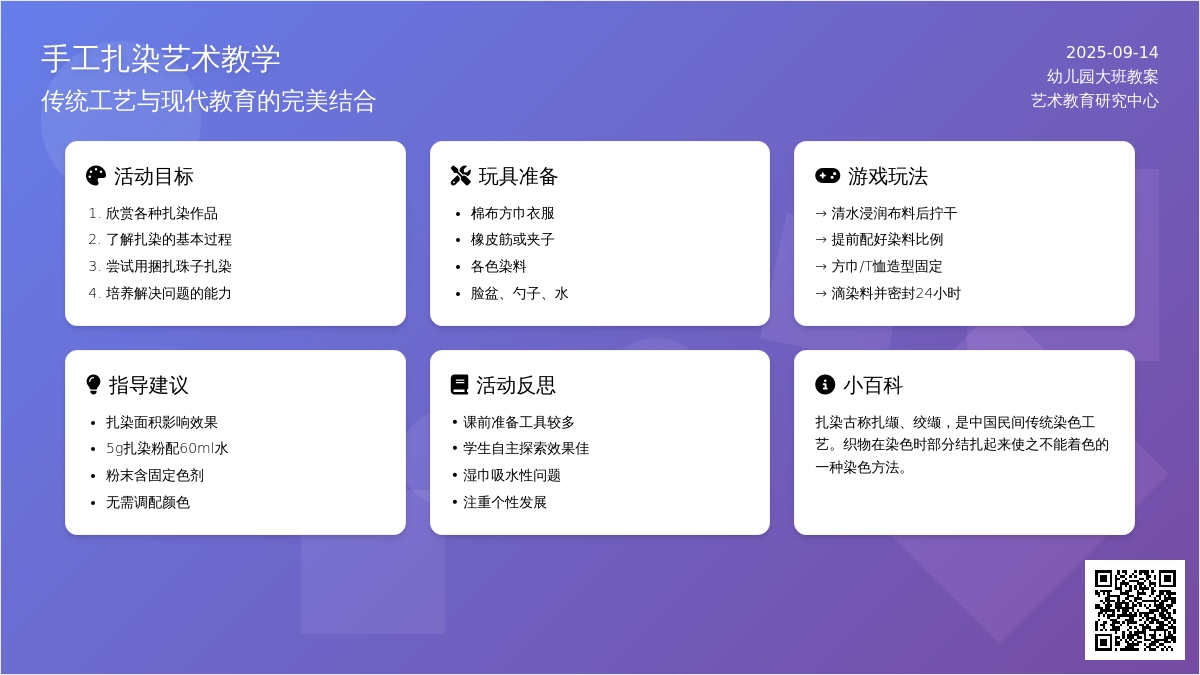 手工扎染艺术教学
传统工艺与现代教育的完美结合

2025-09-14
幼儿园大班教案
艺术教育研究中心

活动目标
1. 欣赏各种扎染作品
2. 了解扎染的基本过程
3. 尝试用捆扎珠子扎染
4. 培养解决问题的能力

玩具准备
• 棉布方巾衣服
• 橡皮筋或夹子
• 各色染料
• 脸盆、勺子、水

游戏玩法
→ 清水浸润布料后拧干
→ 提前配好染料比例
→ 方巾/T恤造型固定
→ 滴染料并密封24小时

指导建议
• 扎染面积影响效果
• 5g扎染粉配60ml水
• 粉末含固定色剂
• 无需调配颜色

活动反思
• 课前准备工具较多
• 学生自主探索效果佳
• 湿巾吸水性问题
• 注重个性发展

小百科
扎染古称扎缬、绞缬，是中国民间传统染色工艺。织物在染色时部分结扎起来使之不能着色的一种染色方法。